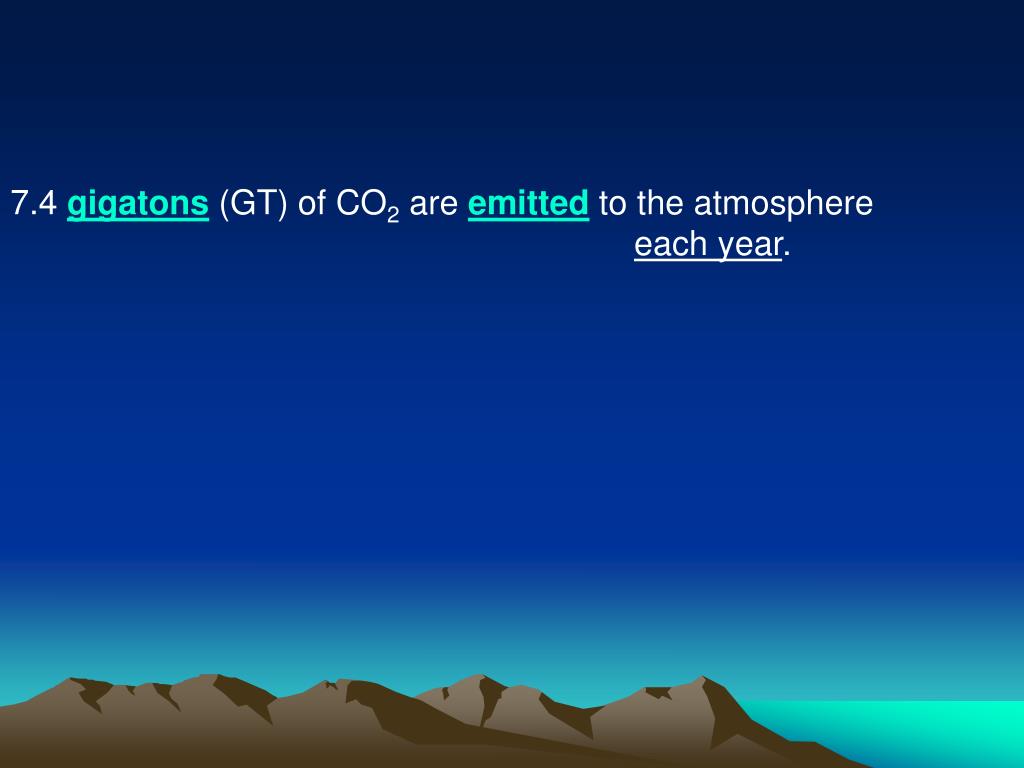 7.4 gigatons (GT) of $CO_2$ are emitted to the atmosphere each year.